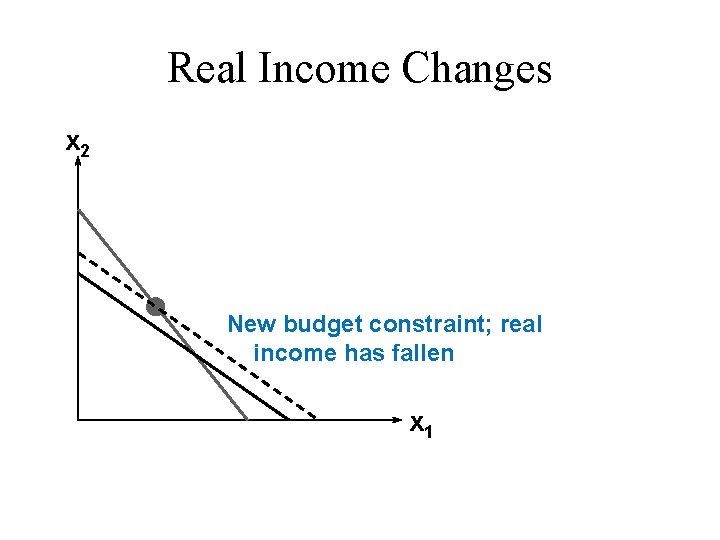 Real Income Changes

$x_2$

New budget constraint; real income has fallen

$x_1$